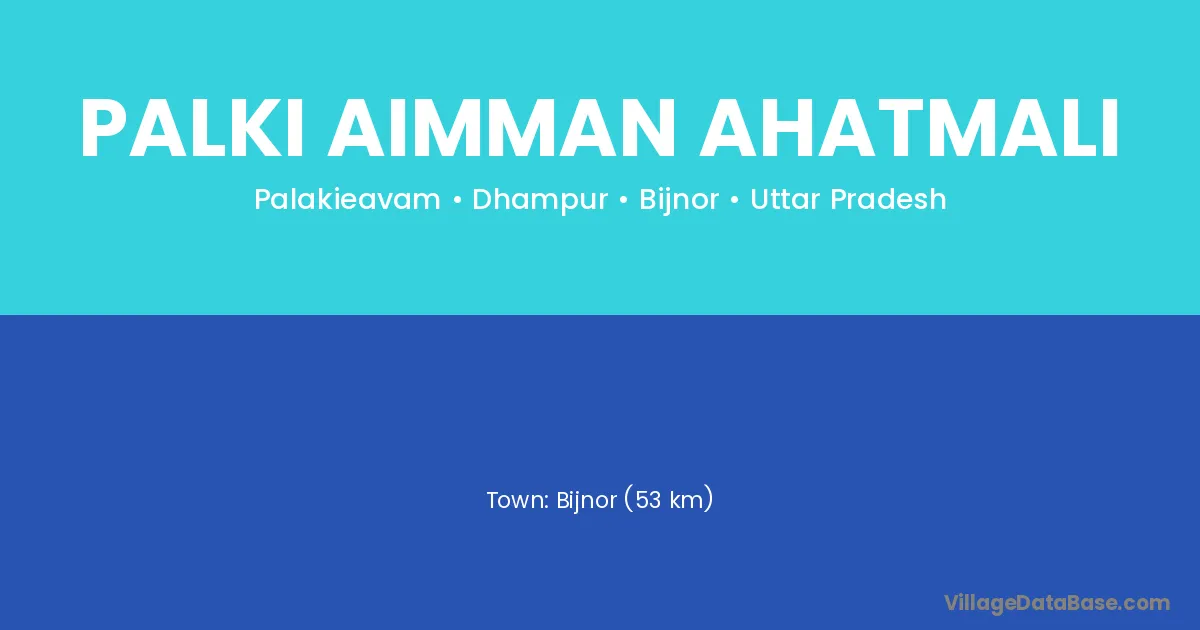 PALKI AIMMAN AHATMALI

Palakieavam • Dhampur • Bijnor • Uttar Pradesh

Town: Bijnor (53 km)

VillageDataBase.com